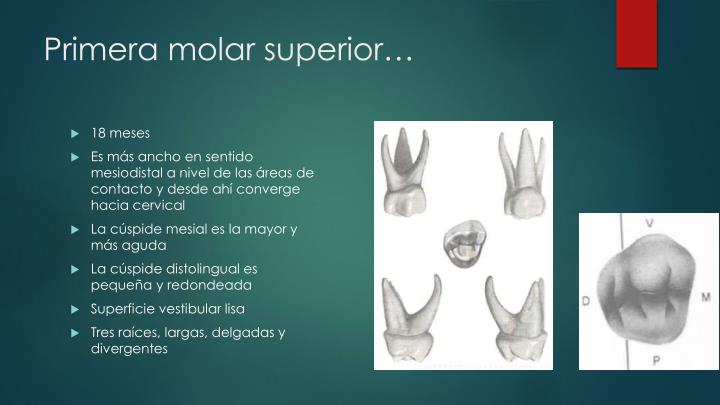 Primera molar superior…

18 meses

Es más ancho en sentido mesiodistal a nivel de las áreas de contacto y desde ahí converge hacia cervical

La cúspide mesial es la mayor y más aguda

La cúspide distolingual es pequeña y redondeada

Superficie vestibular lisa

Tres raíces, largas, delgadas y divergentes

V
D
M
P